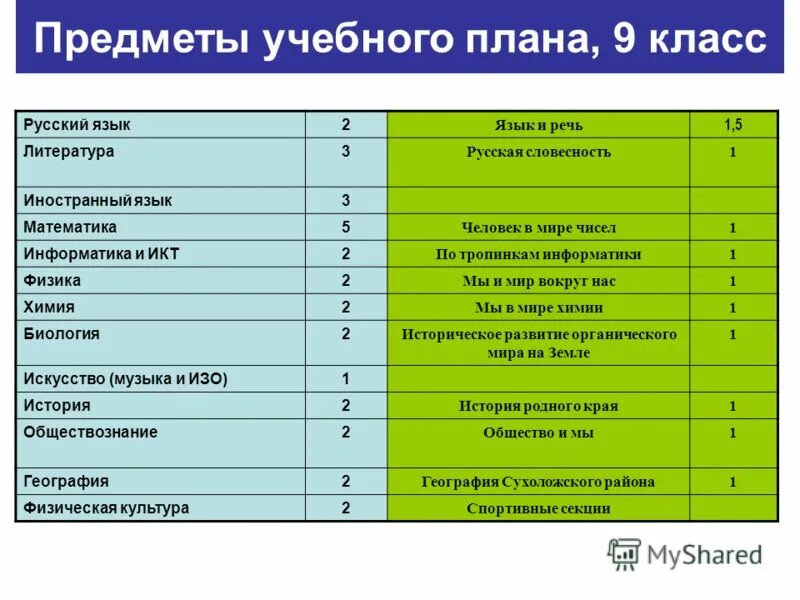 Предметы учебного плана, 9 класс

| Русский язык | 2 | Язык и речь | 1,5 |
|---|---|---|---|
| Литература | 3 | Русская словесность | 1 |
| Иностранный язык | 3 | | |
| Математика | 5 | Человек в мире чисел | 1 |
| Информатика и ИКТ | 2 | По тропинкам информатики | 1 |
| Физика | 2 | Мы и мир вокруг нас | 1 |
| Химия | 2 | Мы в мире химии | 1 |
| Биология | 2 | Историческое развитие органического мира на Земле | 1 |
| Искусство (музыка и ИЗО) | 1 | | |
| История | 2 | История родного края | 1 |
| Обществознание | 2 | Общество и мы | 1 |
| География | 2 | География Сухоложского района | 1 |
| Физическая культура | 2 | Спортивные секции | |

MyShared